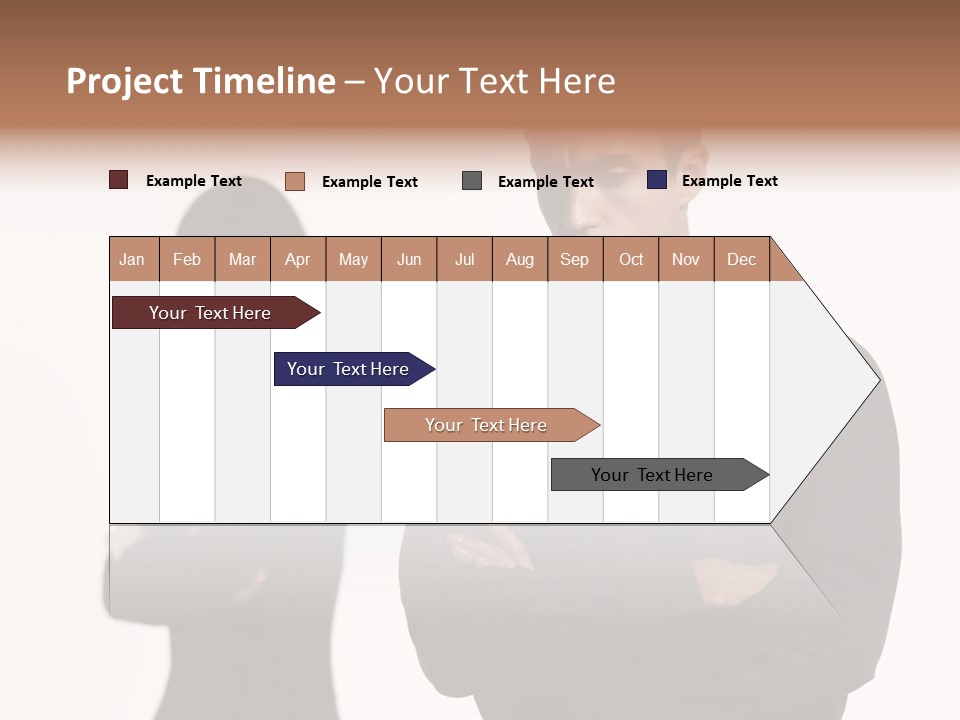 Project Timeline – Your Text Here

Example Text
Example Text
Example Text
Example Text

| Jan | Feb | Mar | Apr | May | Jun | Jul | Aug | Sep | Oct | Nov | Dec |
|---|---|---|---|---|---|---|---|---|---|---|---|

Your Text Here

Your Text Here

Your Text Here

Your Text Here